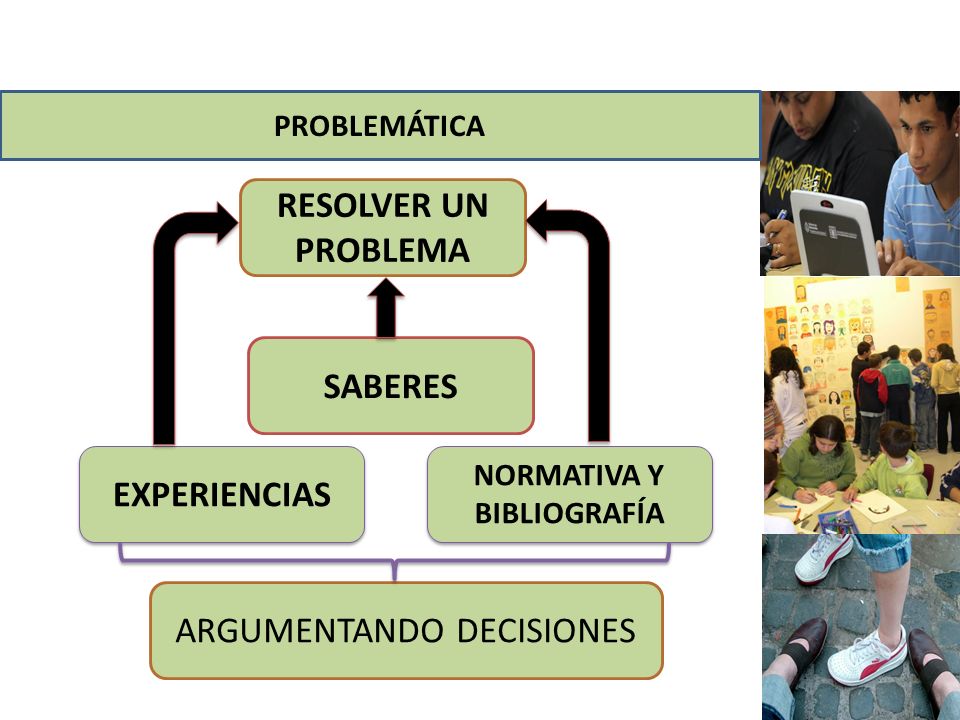 PROBLEMÁTICA

RESOLVER UN PROBLEMA

SABERES

EXPERIENCIAS

NORMATIVA Y BIBLIOGRAFÍA

ARGUMENTANDO DECISIONES